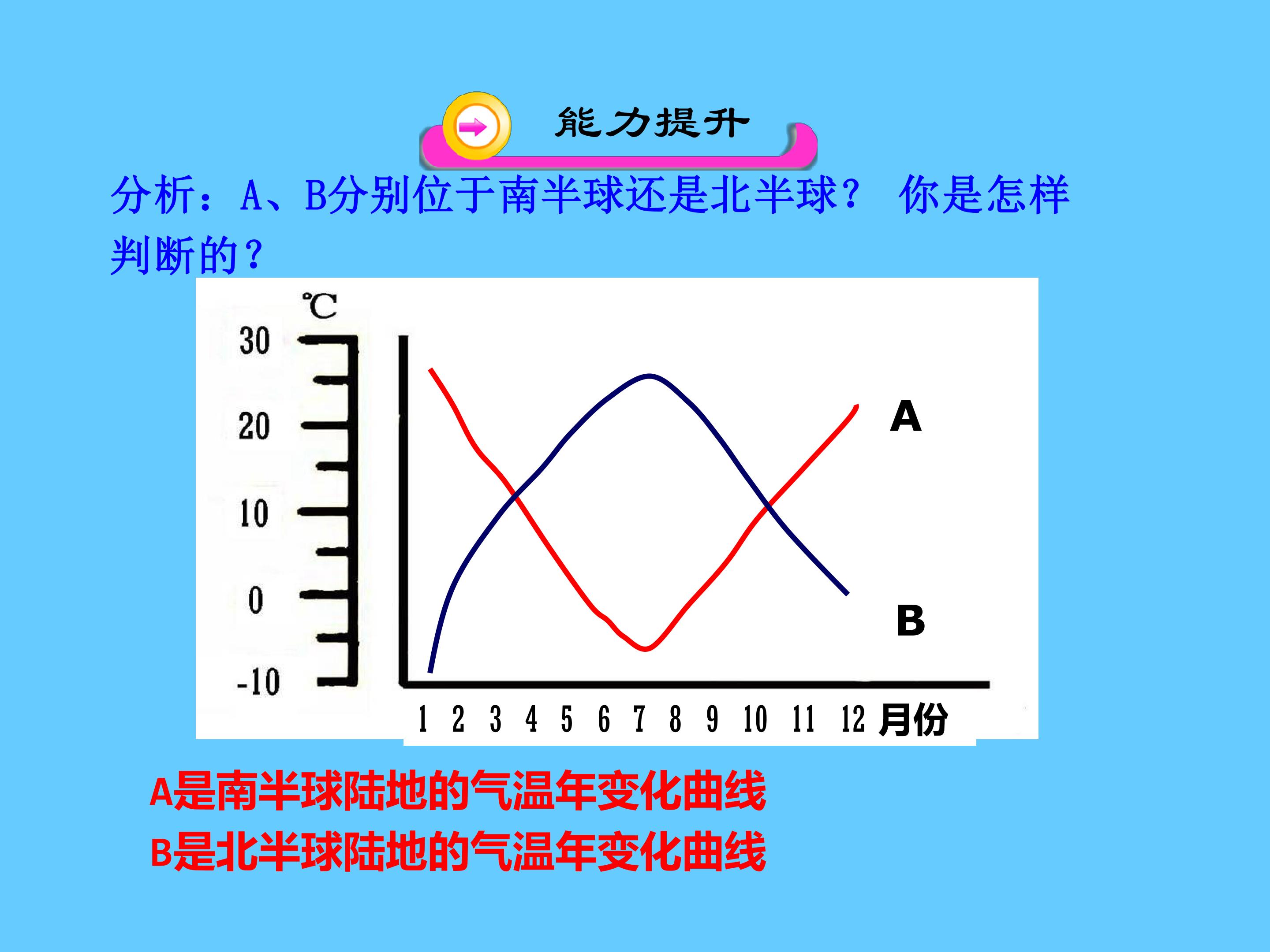 能力提升

分析：A、B分别位于南半球还是北半球？ 你是怎样判断的？

℃
30
20
10
0
-10

A
B

1 2 3 4 5 6 7 8 9 10 11 12 月份

A是南半球陆地的气温年变化曲线
B是北半球陆地的气温年变化曲线